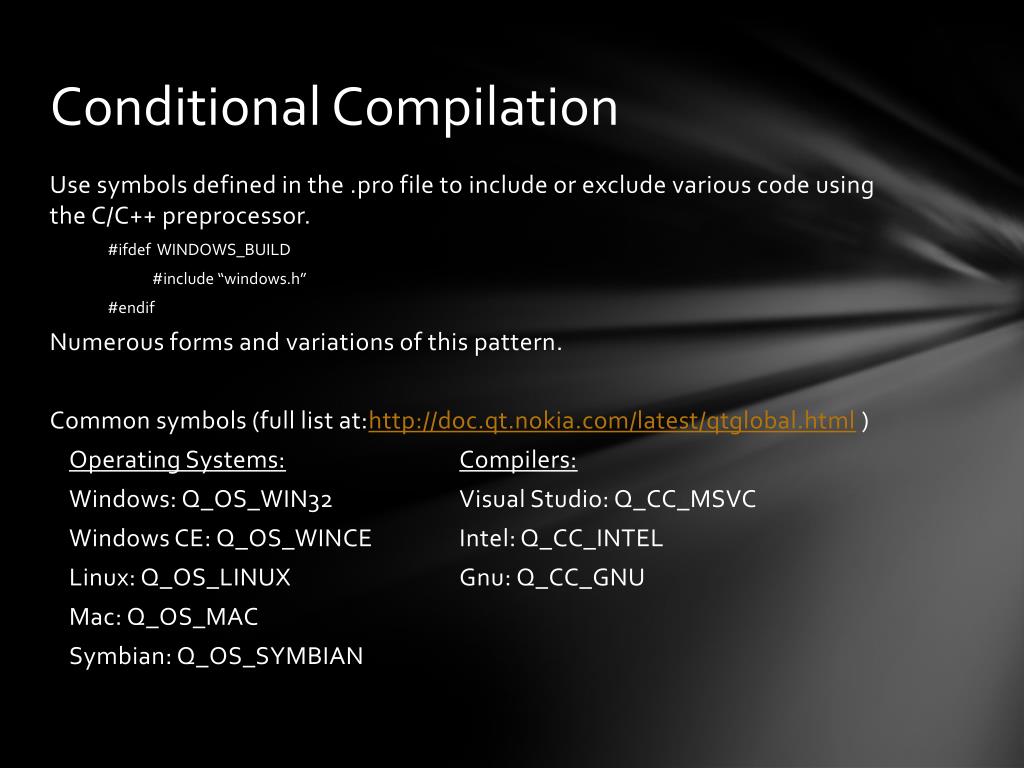 Conditional Compilation

Use symbols defined in the .pro file to include or exclude various code using the C/C++ preprocessor.

#ifdef WINDOWS_BUILD

#include “windows.h”

#endif

Numerous forms and variations of this pattern.

Common symbols (full list at:http://doc.qt.nokia.com/latest/qtglobal.html )

Operating Systems:
Windows: Q_OS_WIN32
Windows CE: Q_OS_WINCE
Linux: Q_OS_LINUX
Mac: Q_OS_MAC
Symbian: Q_OS_SYMBIAN

Compilers:
Visual Studio: Q_CC_MSVC
Intel: Q_CC_INTEL
Gnu: Q_CC_GNU